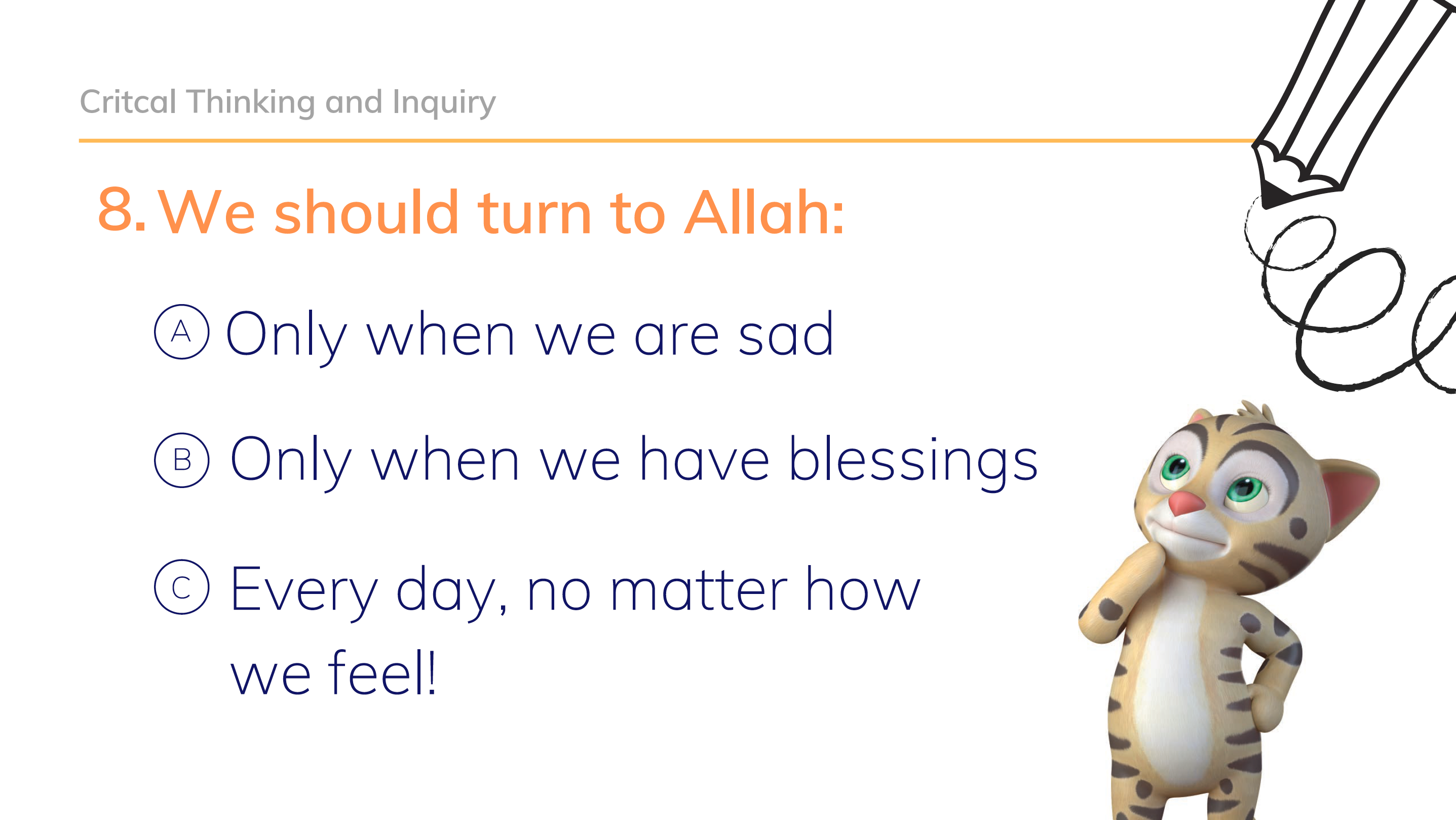 Critcal Thinking and Inquiry

8. We should turn to Allah:

Ⓐ Only when we are sad

Ⓑ Only when we have blessings

Ⓒ Every day, no matter how we feel!